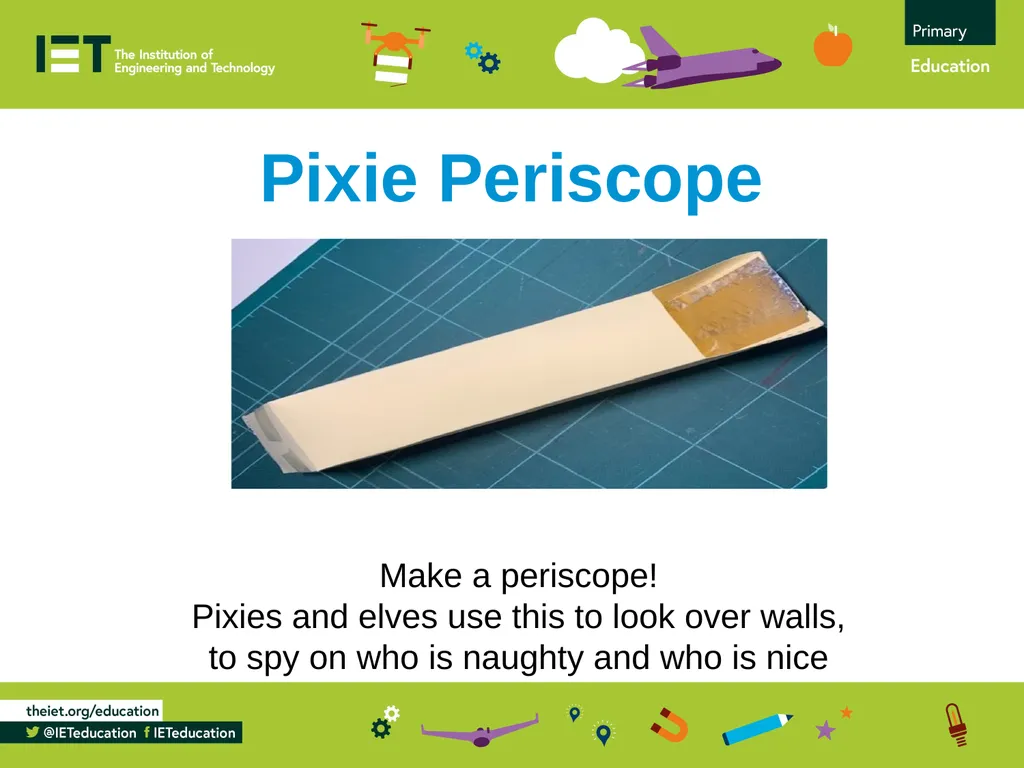 IET The Institution of Engineering and Technology

Primary
Education

Pixie Periscope

Make a periscope!
Pixies and elves use this to look over walls, to spy on who is naughty and who is nice

theiet.org/education
@IETeducation IETeducation